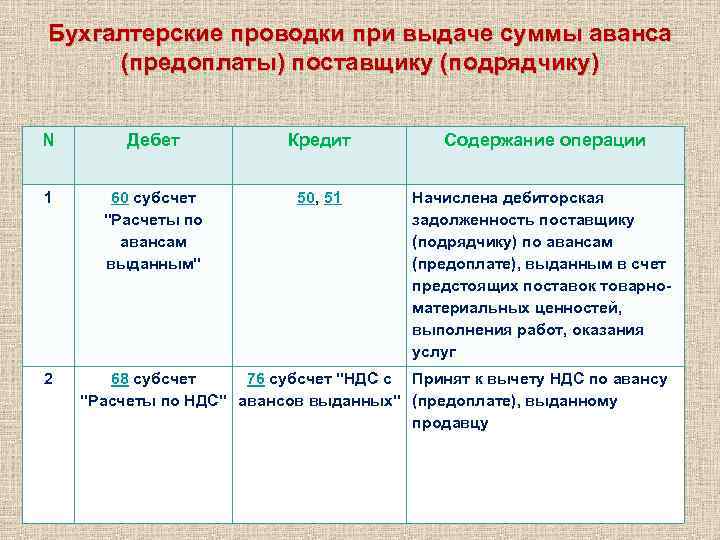 Бухгалтерские проводки при выдаче суммы аванса (предоплаты) поставщику (подрядчику)

| N | Дебет | Кредит | Содержание операции |
|---|---|---|---|
| 1 | 60 субсчет "Расчеты по авансам выданным" | 50, 51 | Начислена дебиторская задолженность поставщику (подрядчику) по авансам (предоплате), выданным в счет предстоящих поставок товарно-материальных ценностей, выполнения работ, оказания услуг |
| 2 | 68 субсчет "Расчеты по НДС" | 76 субсчет "НДС с авансов выданных" | Принят к вычету НДС по авансу (предоплате), выданному продавцу |